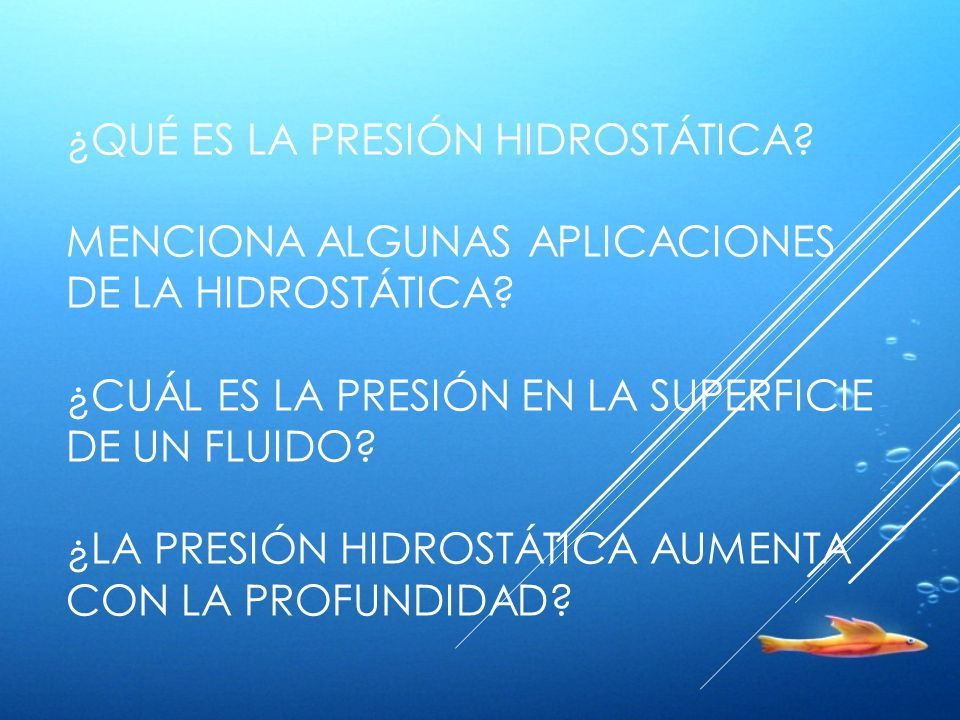 ¿QUÉ ES LA PRESIÓN HIDROSTÁTICA?

MENCIONA ALGUNAS APLICACIONES DE LA HIDROSTÁTICA?

¿CUÁL ES LA PRESIÓN EN LA SUPERFICIE DE UN FLUIDO?

¿LA PRESIÓN HIDROSTÁTICA AUMENTA CON LA PROFUNDIDAD?